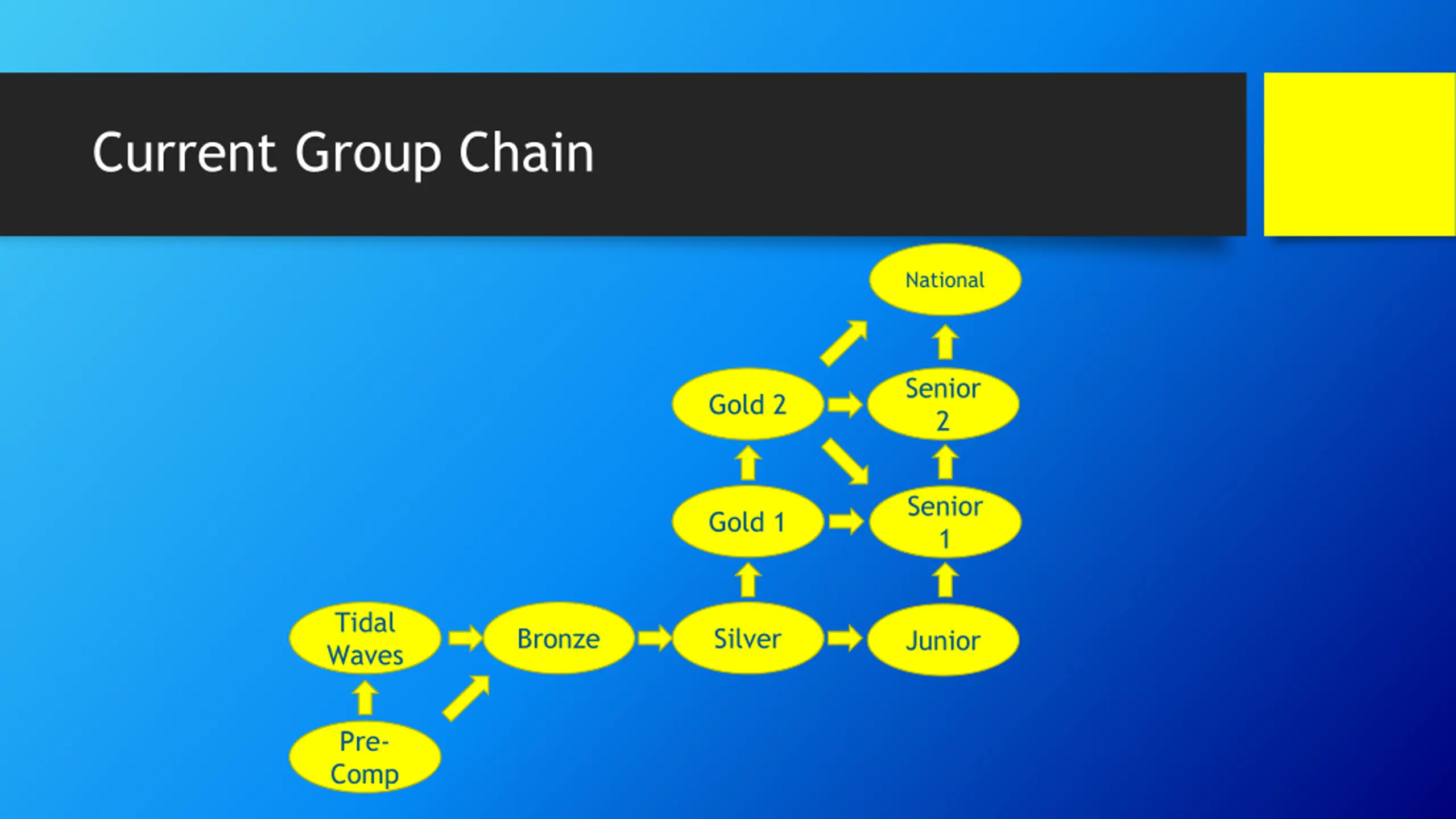 Current Group Chain

National

Gold 2

Senior 2

Gold 1

Senior 1

Tidal Waves

Bronze

Silver

Junior

Pre-Comp